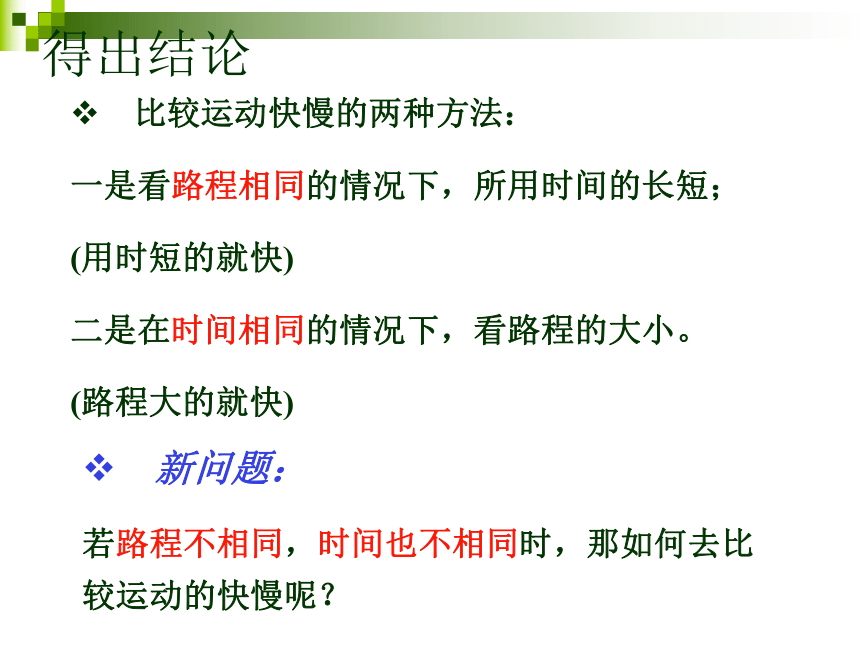 得出结论

❖ 比较运动快慢的两种方法：

一是看路程相同的情况下，所用时间的长短；

(用时短的就快)

二是在时间相同的情况下，看路程的大小。

(路程大的就快)

❖ 新问题：

若路程不相同，时间也不相同时，那如何去比较运动的快慢呢？